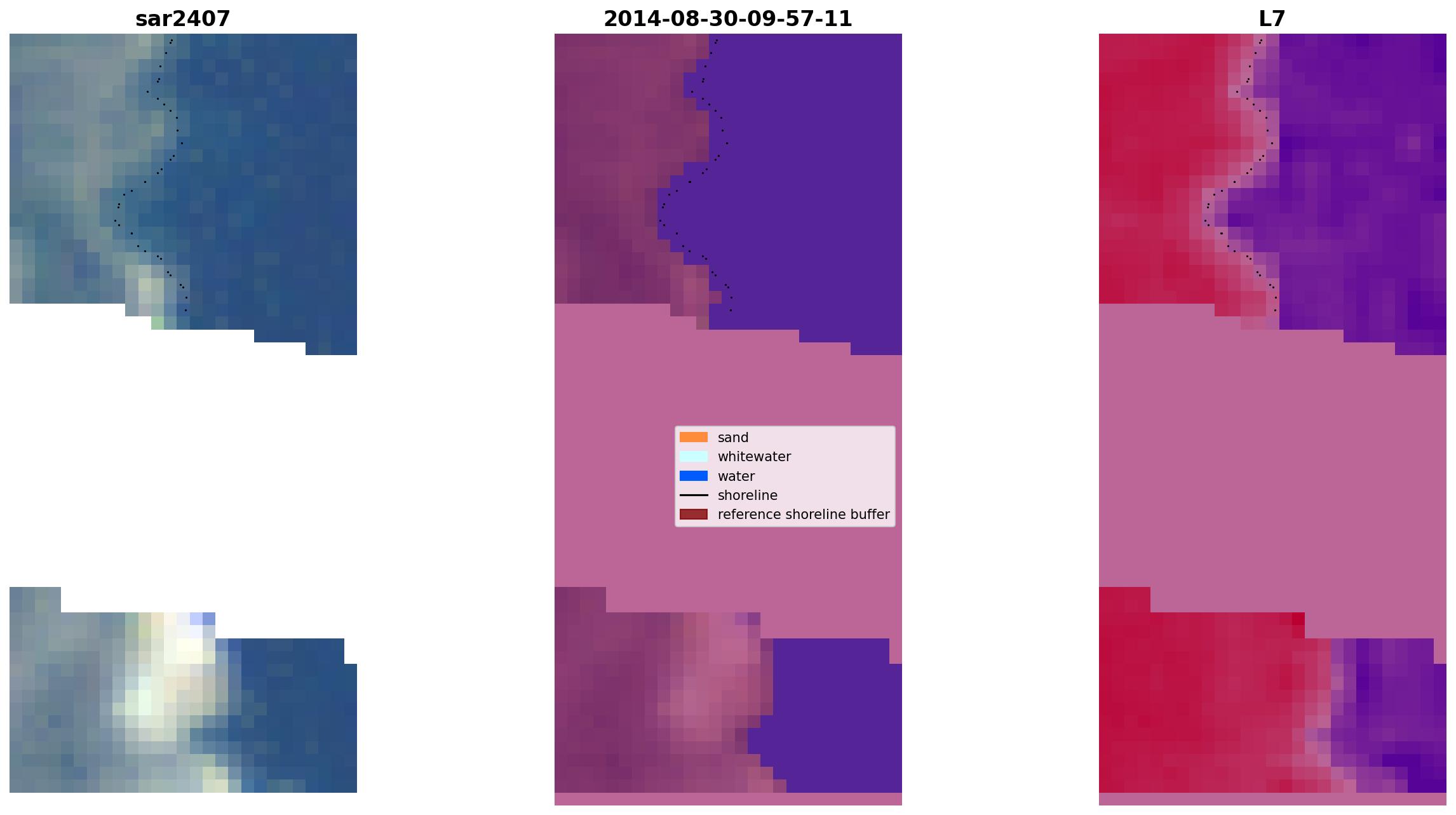 sar2407

2014-08-30-09-57-11

L7

sand
whitewater
water
shoreline
reference shoreline buffer